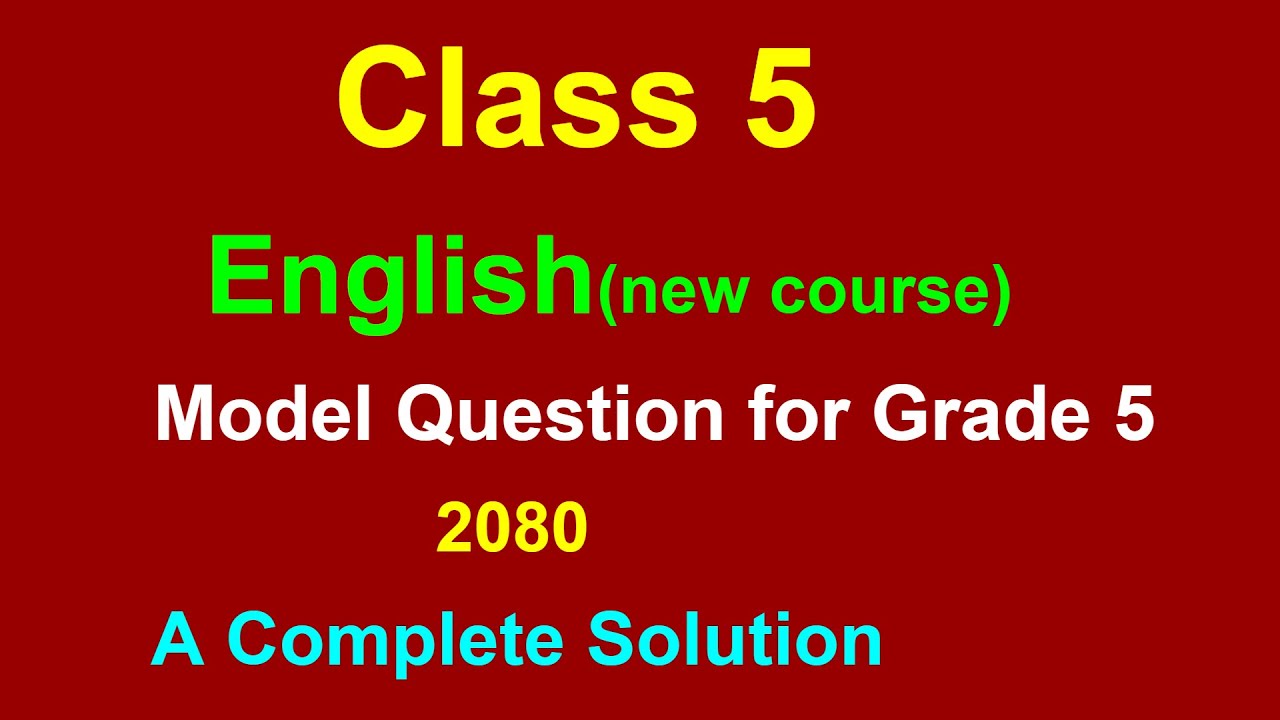 Class 5

English(new course)

Model Question for Grade 5

2080

A Complete Solution